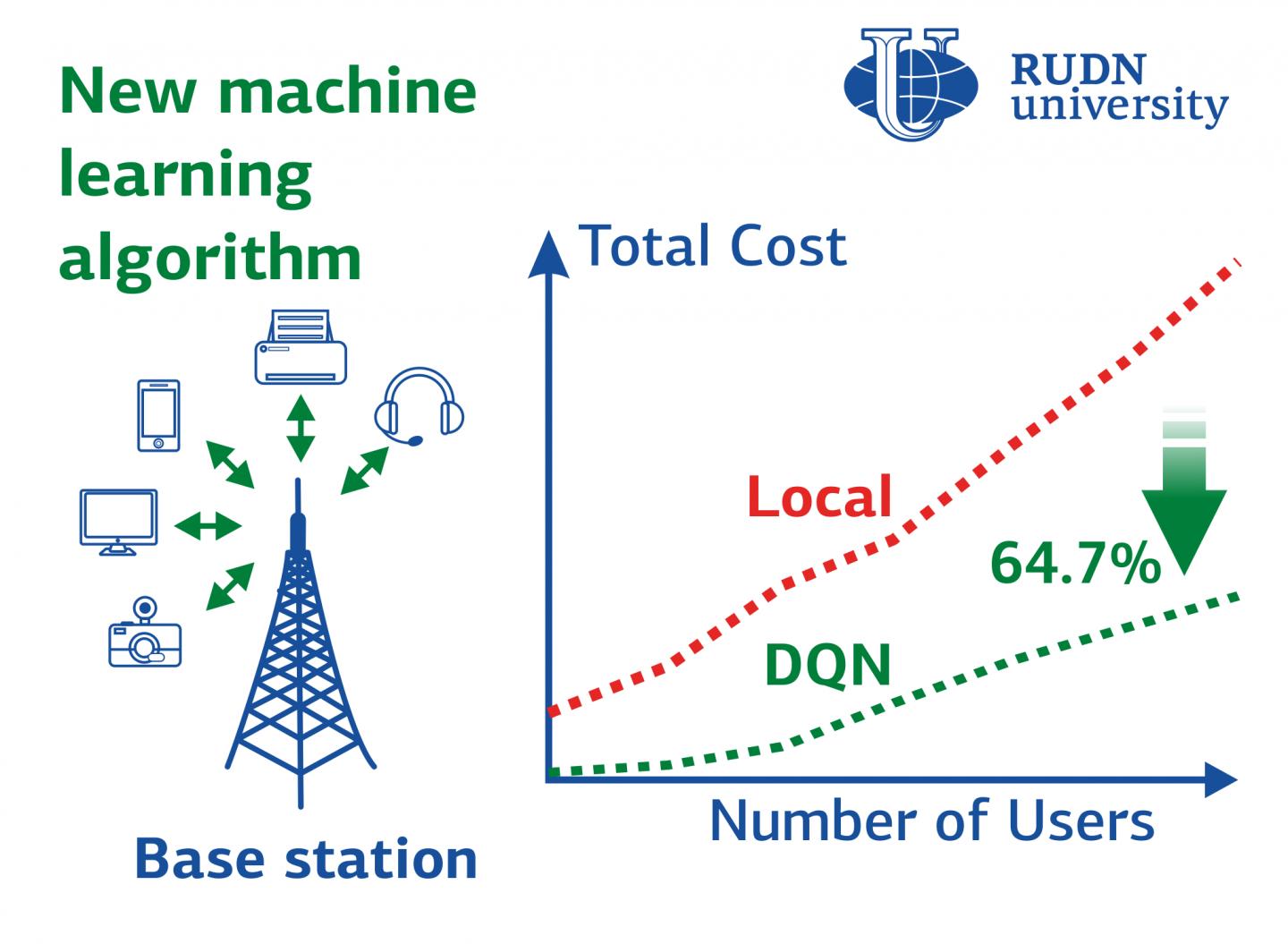 New machine learning algorithm

RUDN university

Total Cost

Local

64.7%

DQN

Number of Users

Base station